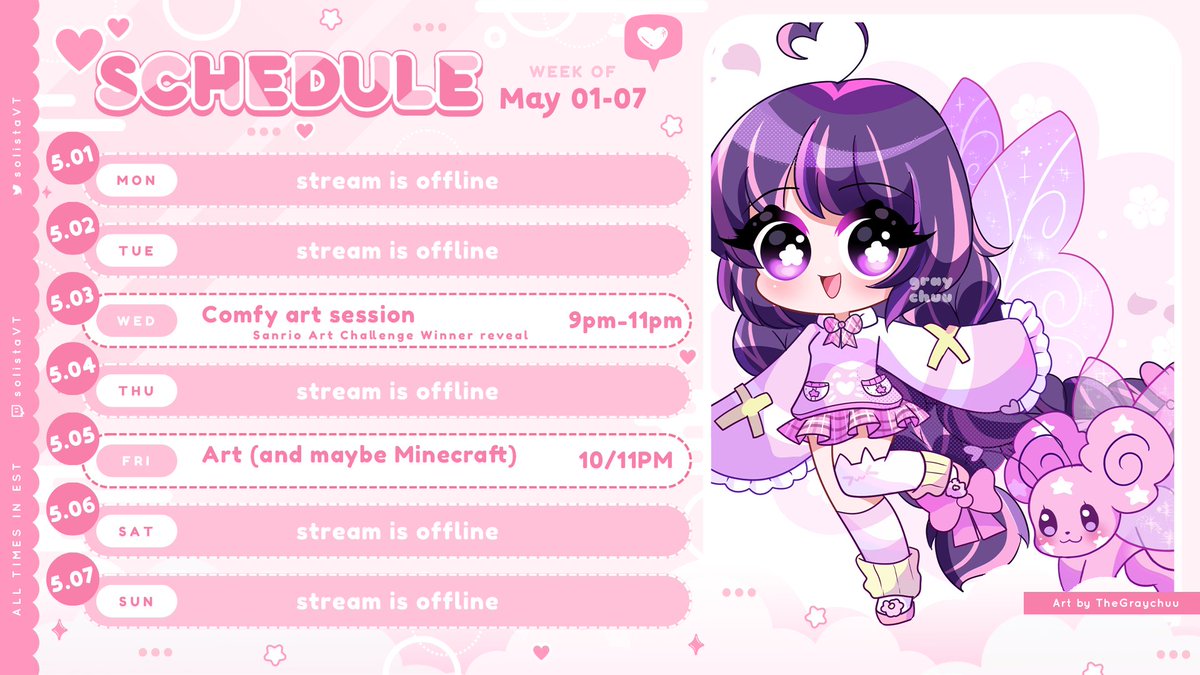 SCHEDULE

WEEK OF
May 01-07

5.01 MON stream is offline

5.02 TUE stream is offline

5.03 WED Comfy art session
Sanrio Art Challenge Winner reveal
9pm-11pm

5.04 THU stream is offline

5.05 FRI Art (and maybe Minecraft) 10/11PM

5.06 SAT stream is offline

5.07 SUN stream is offline

solistaVT

solistaVT

ALL TIMES IN EST

gray chuu

Art by TheGraychuu